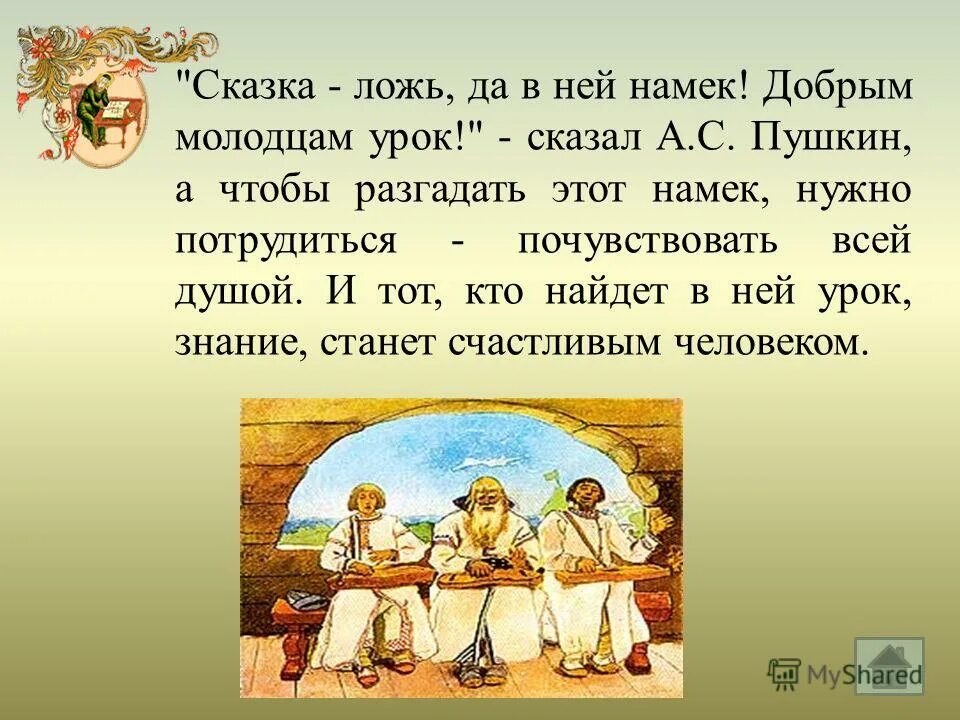 "Сказка - ложь, да в ней намек! Добрым молодцам урок!" - сказал А.С. Пушкин, а чтобы разгадать этот намек, нужно потрудиться - почувствовать всей душой. И тот, кто найдет в ней урок, знание, станет счастливым человеком.

MyShared